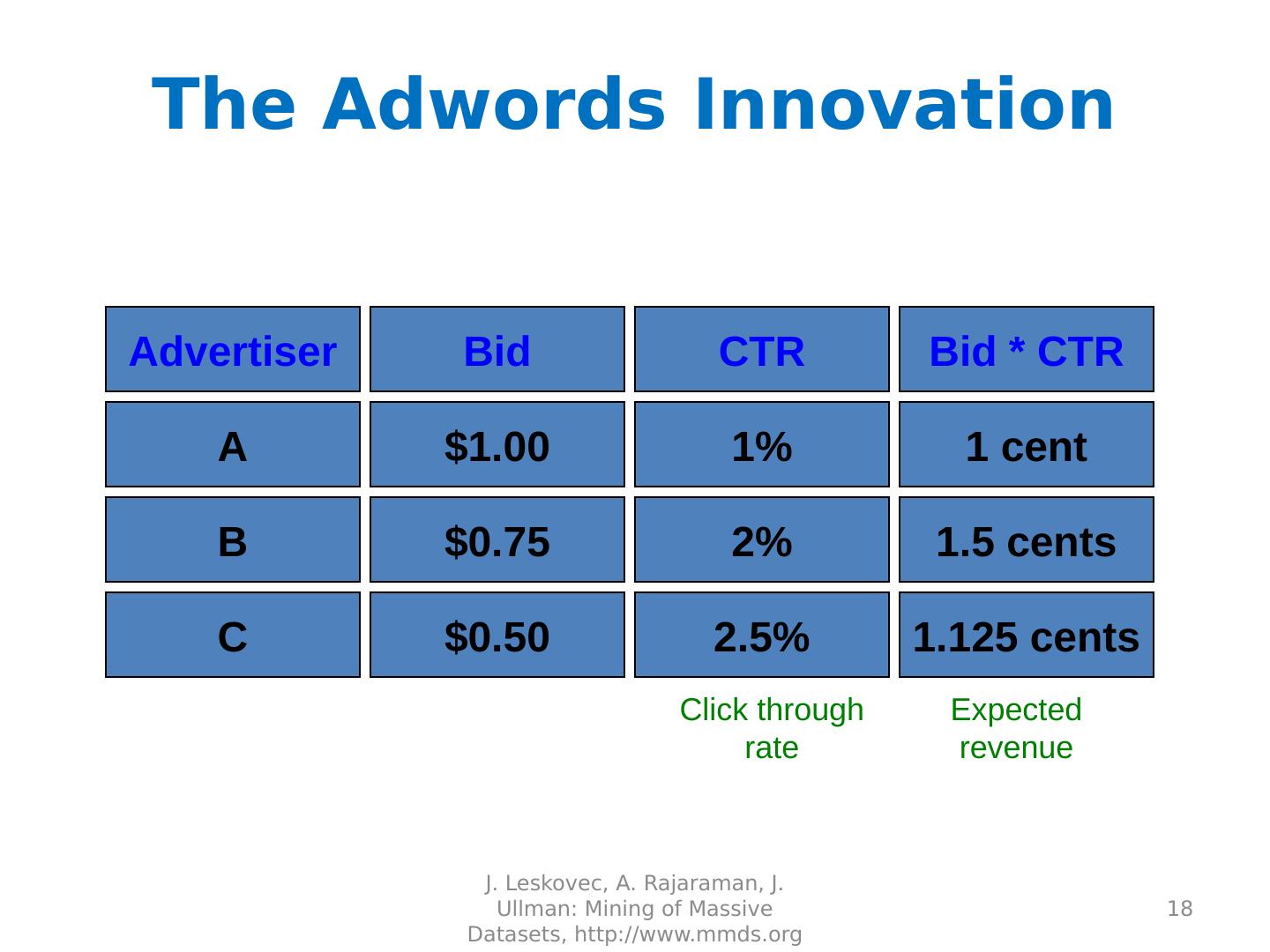 The Adwords Innovation

| Advertiser | Bid | CTR | Bid * CTR |
|---|---|---|---|
| A | \$1.00 | 1% | 1 cent |
| B | \$0.75 | 2% | 1.5 cents |
| C | \$0.50 | 2.5% | 1.125 cents |

Click through rate

Expected revenue

J. Leskovec, A. Rajaraman, J. Ullman: Mining of Massive Datasets, http://www.mmds.org

18